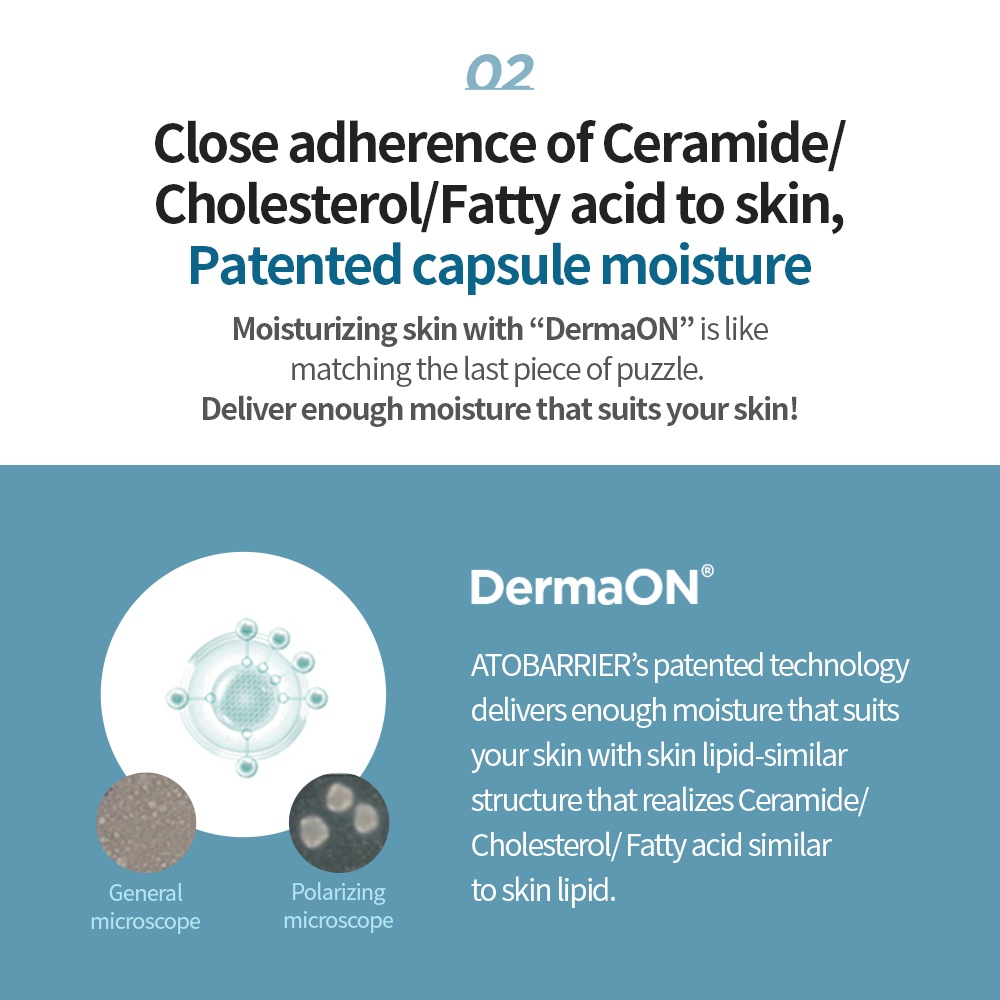 02

Close adherence of Ceramide/ Cholesterol/Fatty acid to skin, Patented capsule moisture

Moisturizing skin with “DermaON” is like matching the last piece of puzzle. Deliver enough moisture that suits your skin!

General microscope

Polarizing microscope

DermaON®

ATOBARRIER’s patented technology delivers enough moisture that suits your skin with skin lipid-similar structure that realizes Ceramide/ Cholesterol/ Fatty acid similar to skin lipid.